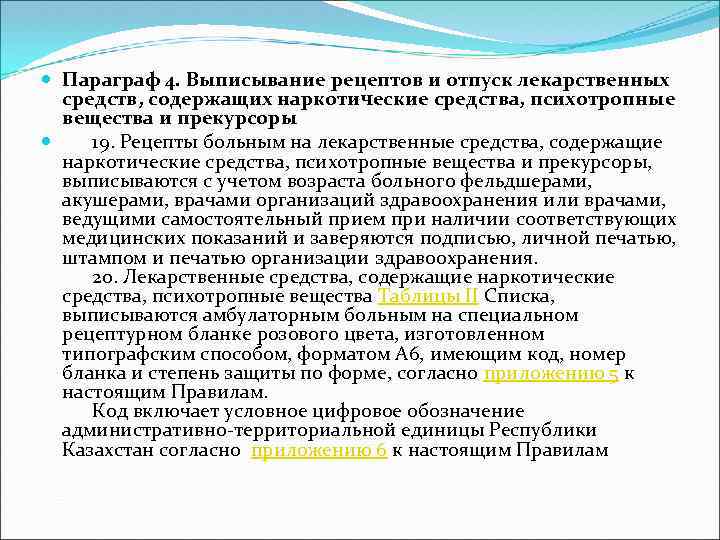 Параграф 4. Выписывание рецептов и отпуск лекарственных средств, содержащих наркотические средства, психотропные вещества и прекурсоры

19. Рецепты больным на лекарственные средства, содержащие наркотические средства, психотропные вещества и прекурсоры, выписываются с учетом возраста больного фельдшерами, акушерами, врачами организаций здравоохранения или врачами, ведущими самостоятельный прием при наличии соответствующих медицинских показаний и заверяются подписью, личной печатью, штампом и печатью организации здравоохранения.

20. Лекарственные средства, содержащие наркотические средства, психотропные вещества Таблицы II Списка, выписываются амбулаторным больным на специальном рецептурном бланке розового цвета, изготовленном типографским способом, форматом А6, имеющим код, номер бланка и степень защиты по форме, согласно приложению 5 к настоящим Правилам.

Код включает условное цифровое обозначение административно-территориальной единицы Республики Казахстан согласно приложению 6 к настоящим Правилам